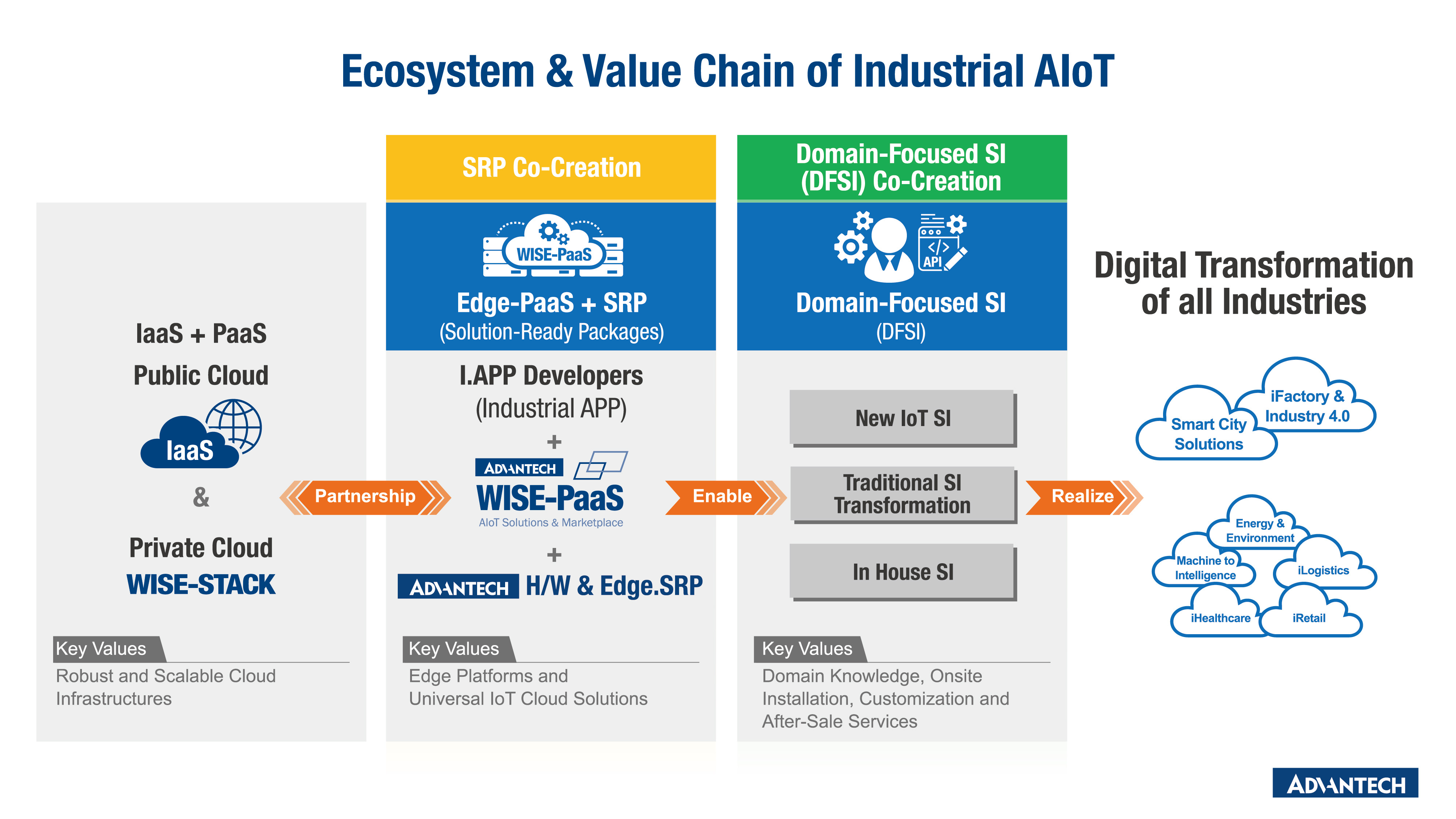 Ecosystem & Value Chain of Industrial AIoT

IaaS + PaaS
Public Cloud
IaaS
&
Private Cloud
WISE-STACK

Key Values
Robust and Scalable Cloud Infrastructures

Partnership

SRP Co-Creation
WISE-PaaS
Edge-PaaS + SRP
(Solution-Ready Packages)
I.APP Developers
(Industrial APP)
+
ADVANTECH
WISE-PaaS
AIoT Solutions & Marketplace
+
ADVANTECH H/W & Edge.SRP

Key Values
Edge Platforms and Universal IoT Cloud Solutions

Enable

Domain-Focused SI (DFSI) Co-Creation
API
Domain-Focused SI
(DFSI)
New IoT SI
Traditional SI Transformation
In House SI

Key Values
Domain Knowledge, Onsite Installation, Customization and After-Sale Services

Realize

Digital Transformation of all Industries
Smart City Solutions
iFactory & Industry 4.0
Energy & Environment
Machine to Intelligence
iLogistics
iHealthcare
iRetail

ADVANTECH